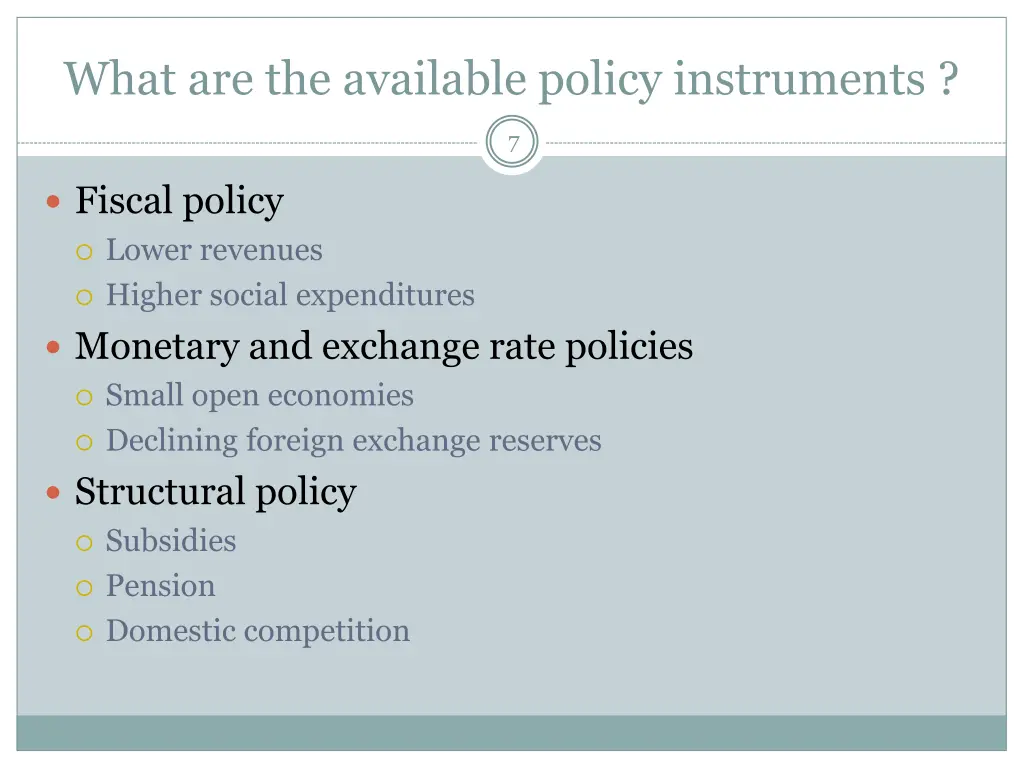 What are the available policy instruments ?

7

Fiscal policy
Lower revenues
Higher social expenditures

Monetary and exchange rate policies
Small open economies
Declining foreign exchange reserves

Structural policy
Subsidies
Pension
Domestic competition